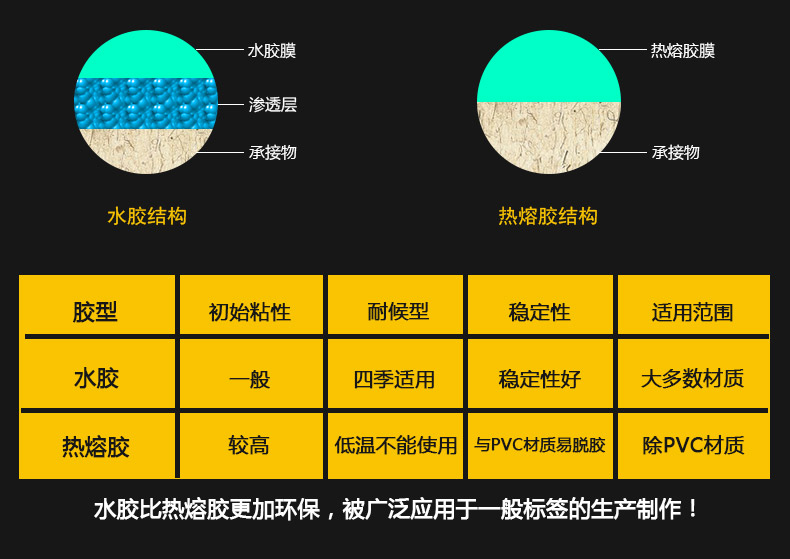 水胶膜
渗透层
承接物
水胶结构

热熔胶膜
承接物
热熔胶结构

| 胶型 | 初始粘性 | 耐候型 | 稳定性 | 适用范围 |
|---|---|---|---|---|
| 水胶 | 一般 | 四季适用 | 稳定性好 | 大多数材质 |
| 热熔胶 | 较高 | 低温不能使用 | 与PVC材质易脱胶 | 除PVC材质 |

水胶比热熔胶更加环保，被广泛应用于一般标签的生产制作！